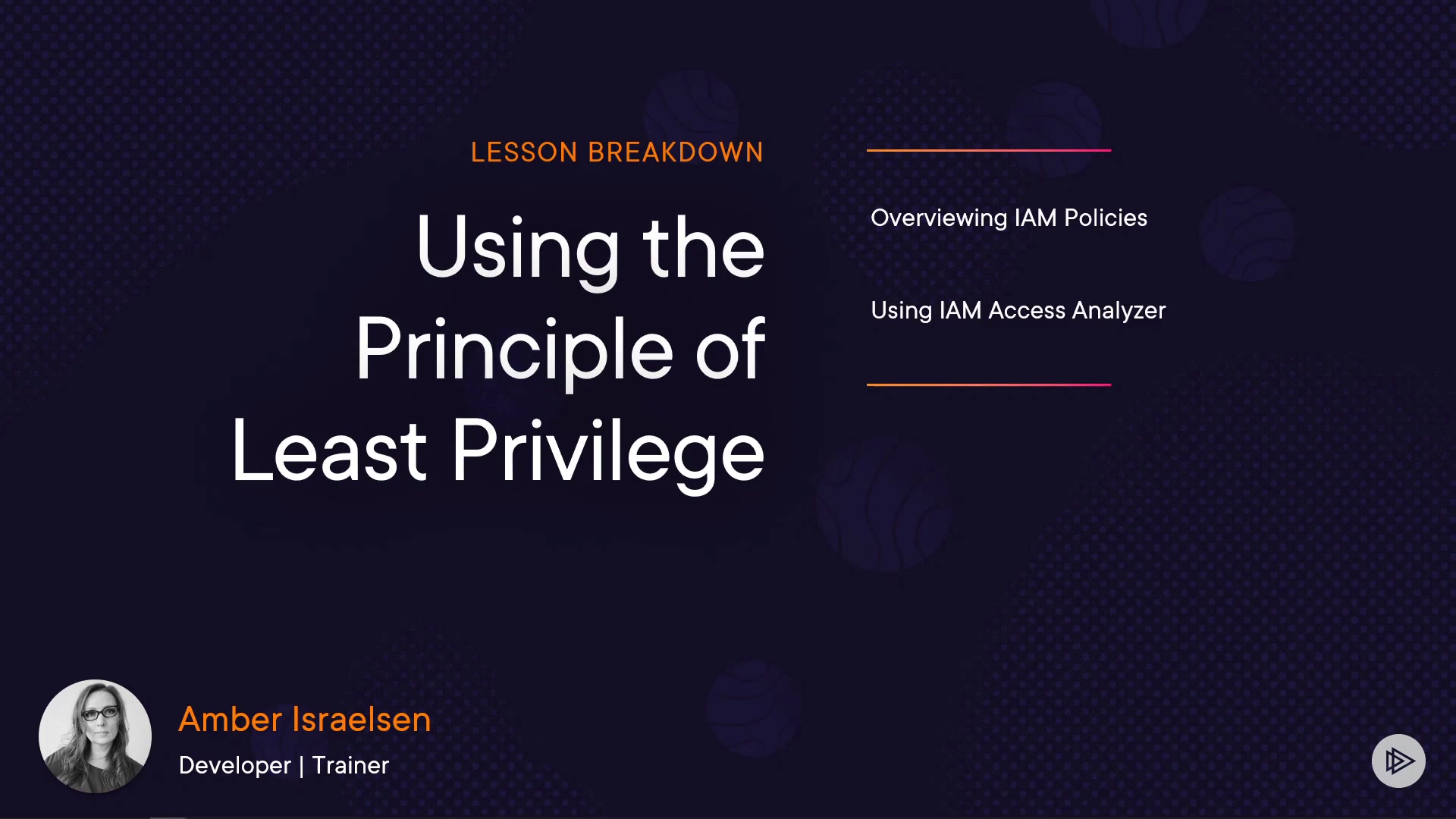 LESSON BREAKDOWN

Using the Principle of Least Privilege

Overviewing IAM Policies

Using IAM Access Analyzer

Amber Israelsen

Developer | Trainer